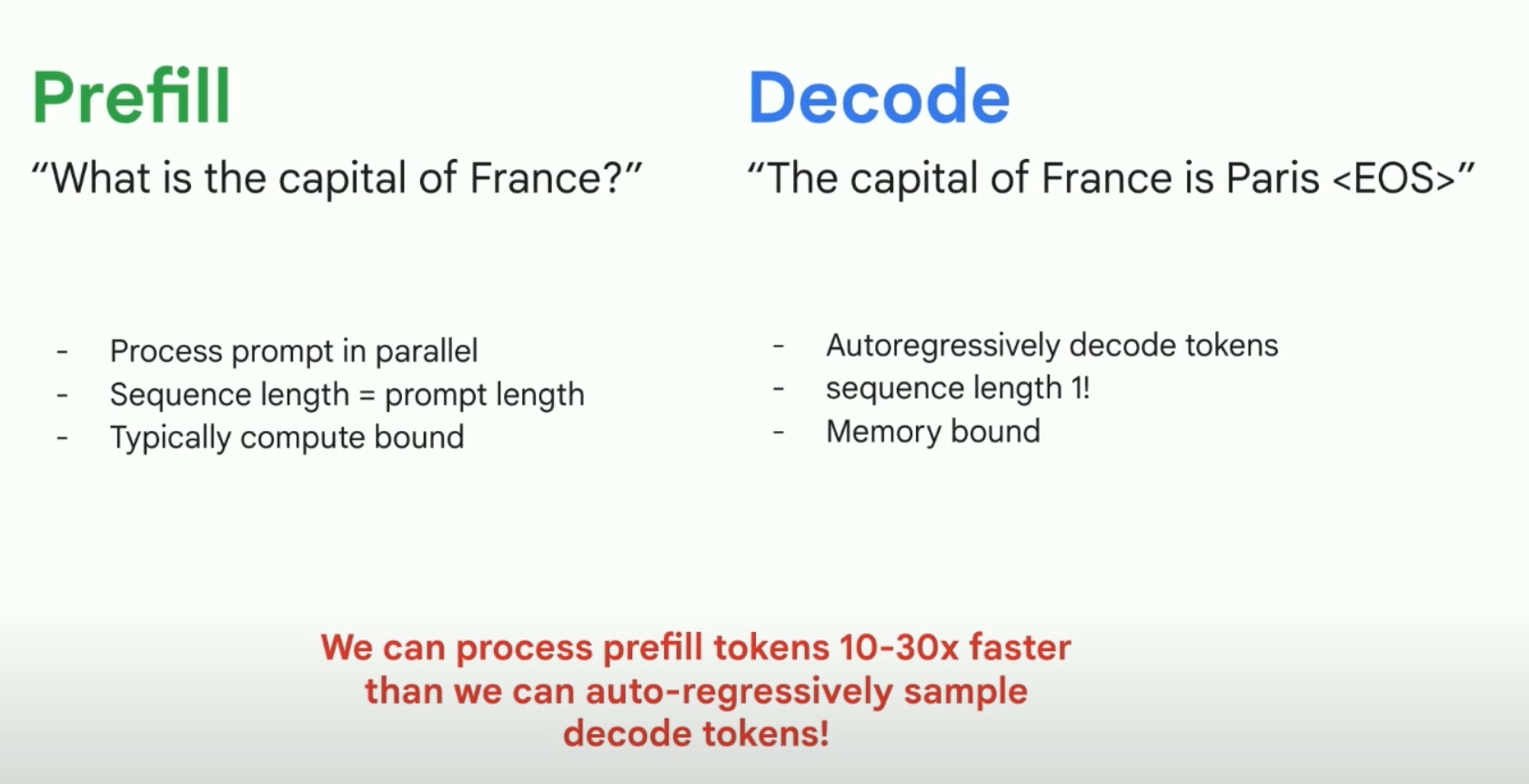 Prefill

“What is the capital of France?”

- Process prompt in parallel
- Sequence length = prompt length
- Typically compute bound

Decode

“The capital of France is Paris <EOS>”

- Autoregressively decode tokens
- sequence length 1!
- Memory bound

We can process prefill tokens 10-30x faster than we can auto-regressively sample decode tokens!